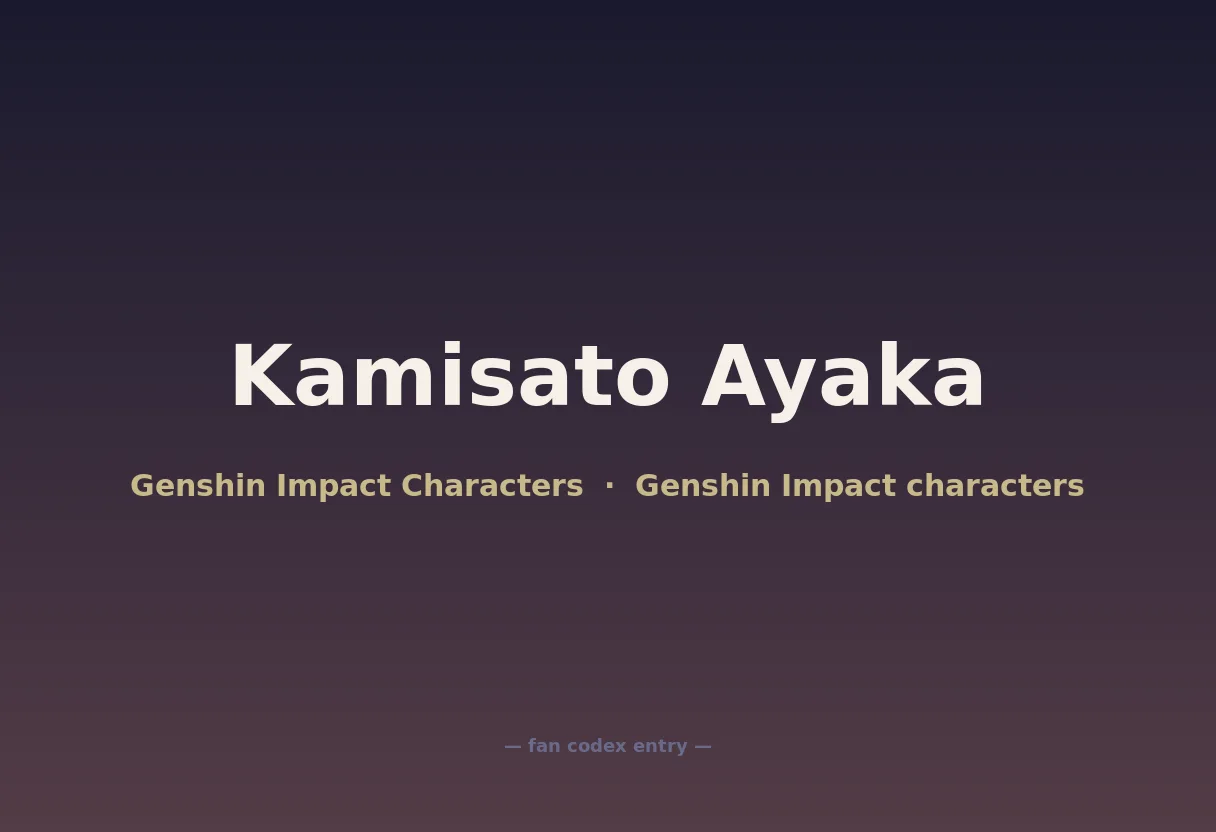 Kamisato Ayaka

Genshin Impact Characters · Genshin Impact characters

— fan codex entry —